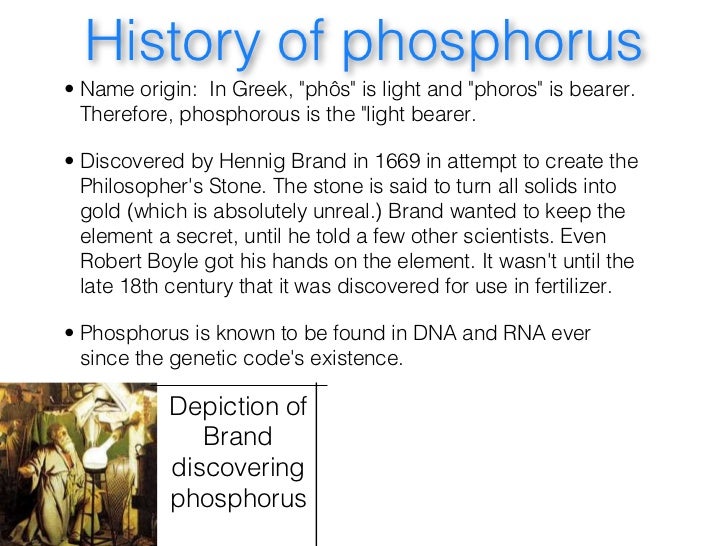 History of phosphorus

• Name origin: In Greek, "phôs" is light and "phoros" is bearer. Therefore, phosphorous is the "light bearer.

• Discovered by Hennig Brand in 1669 in attempt to create the Philosopher's Stone. The stone is said to turn all solids into gold (which is absolutely unreal.) Brand wanted to keep the element a secret, until he told a few other scientists. Even Robert Boyle got his hands on the element. It wasn't until the late 18th century that it was discovered for use in fertilizer.

• Phosphorus is known to be found in DNA and RNA ever since the genetic code's existence.

Depiction of Brand discovering phosphorus